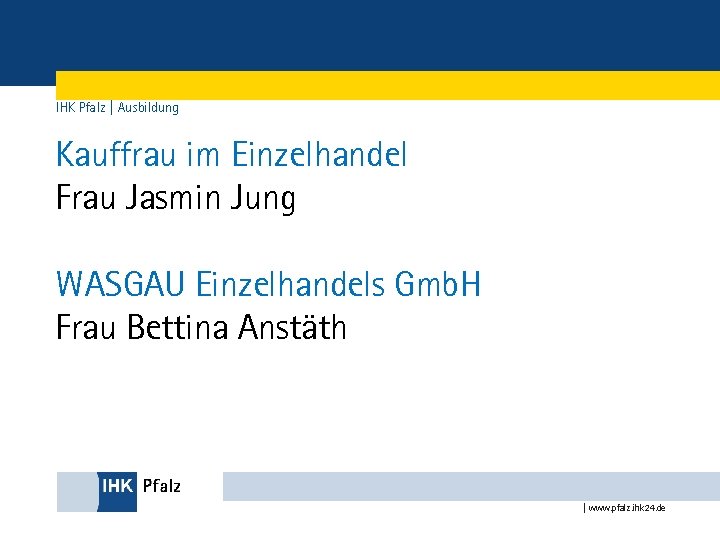 IHK Pfalz | Ausbildung

Kauffrau im Einzelhandel
Frau Jasmin Jung

WASGAU Einzelhandels GmbH
Frau Bettina Anstäth

IHK Pfalz

| www.pfalz.ihk24.de